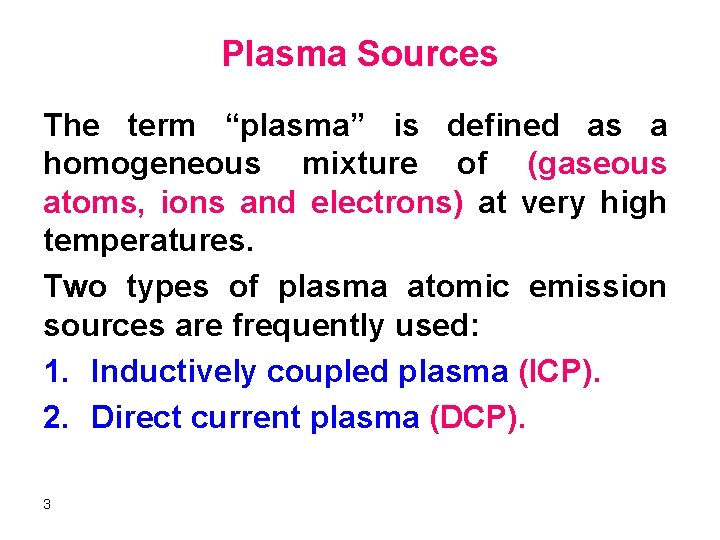 Plasma Sources

The term “plasma” is defined as a homogeneous mixture of (gaseous atoms, ions and electrons) at very high temperatures.

Two types of plasma atomic emission sources are frequently used:

1. Inductively coupled plasma (ICP).
2. Direct current plasma (DCP).

3